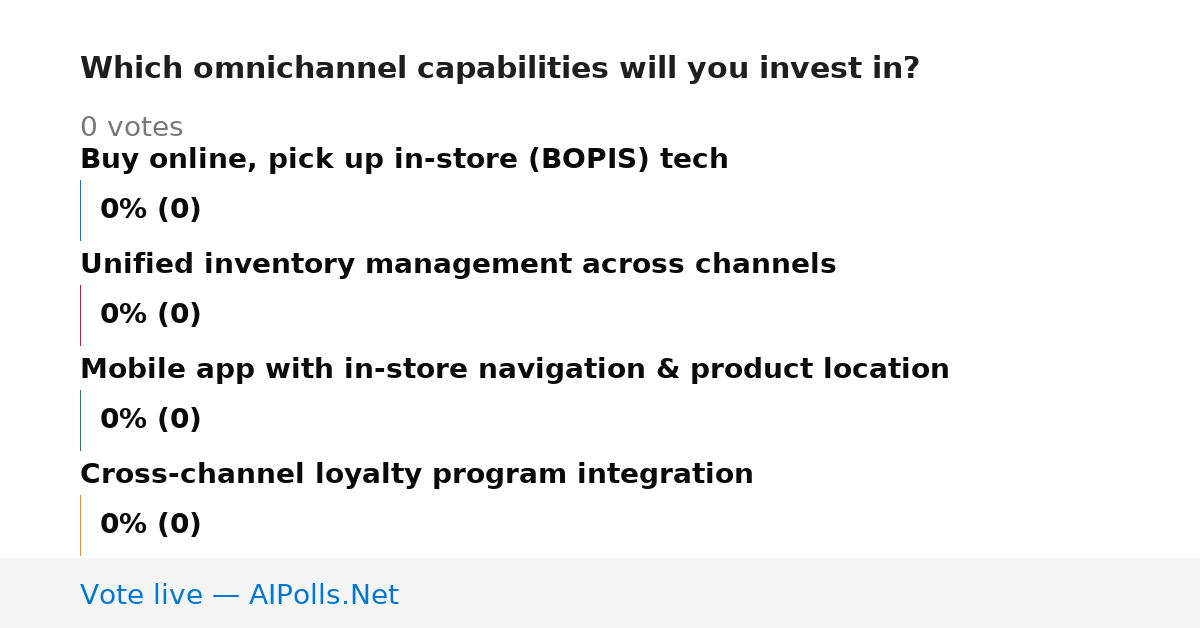 Which omnichannel capabilities will you invest in?

0 votes

Buy online, pick up in-store (BOPIS) tech

0% (0)

Unified inventory management across channels

0% (0)

Mobile app with in-store navigation & product location

0% (0)

Cross-channel loyalty program integration

0% (0)

Vote live — AIPolls.Net